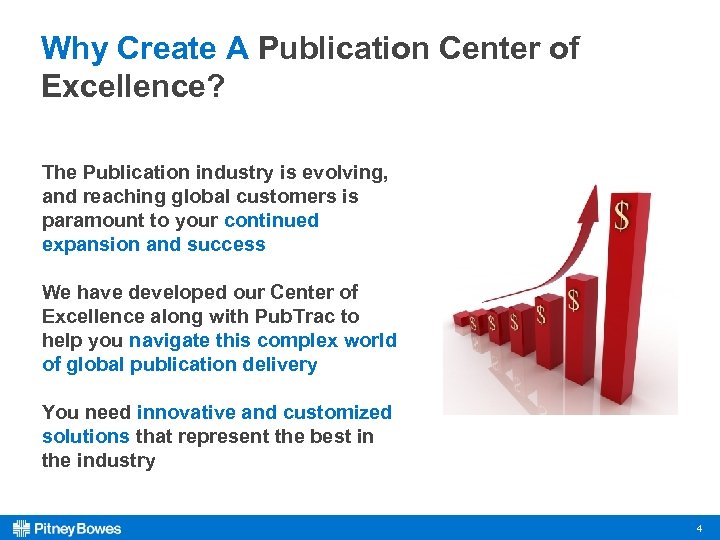 Why Create A Publication Center of Excellence?

The Publication industry is evolving, and reaching global customers is paramount to your continued expansion and success

We have developed our Center of Excellence along with PubTrac to help you navigate this complex world of global publication delivery

You need innovative and customized solutions that represent the best in the industry

$ $ $ $ $ $

Pitney Bowes

4